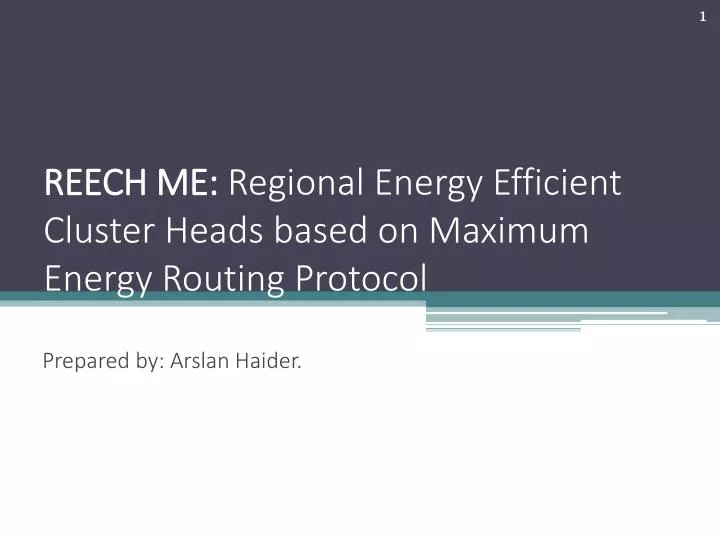 1

REECH ME: Regional Energy Efficient Cluster Heads based on Maximum Energy Routing Protocol

Prepared by: Arslan Haider.